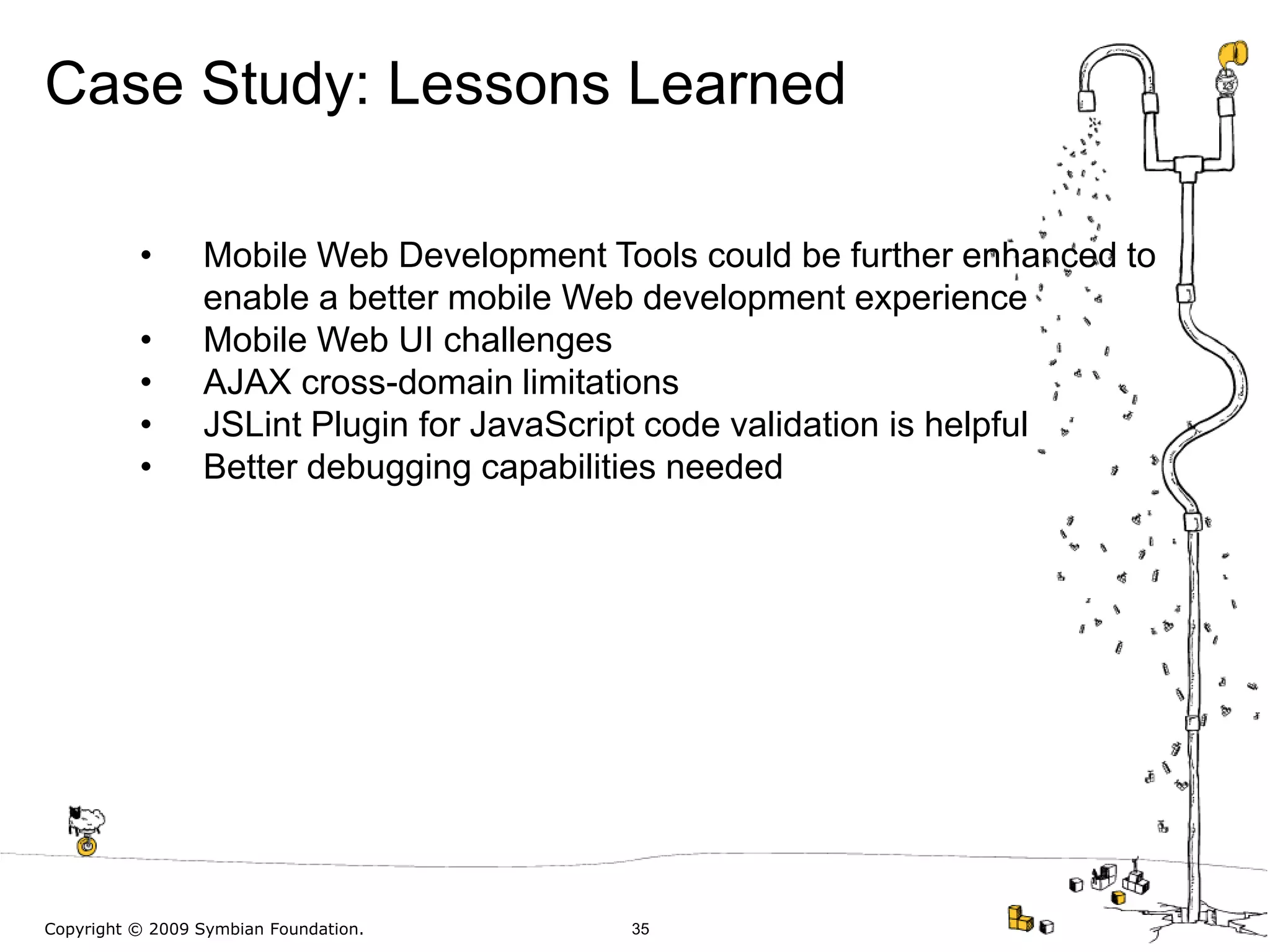 Case Study: Lessons Learned

• Mobile Web Development Tools could be further enhanced to enable a better mobile Web development experience
• Mobile Web UI challenges
• AJAX cross-domain limitations
• JSLint Plugin for JavaScript code validation is helpful
• Better debugging capabilities needed

Copyright © 2009 Symbian Foundation.

35